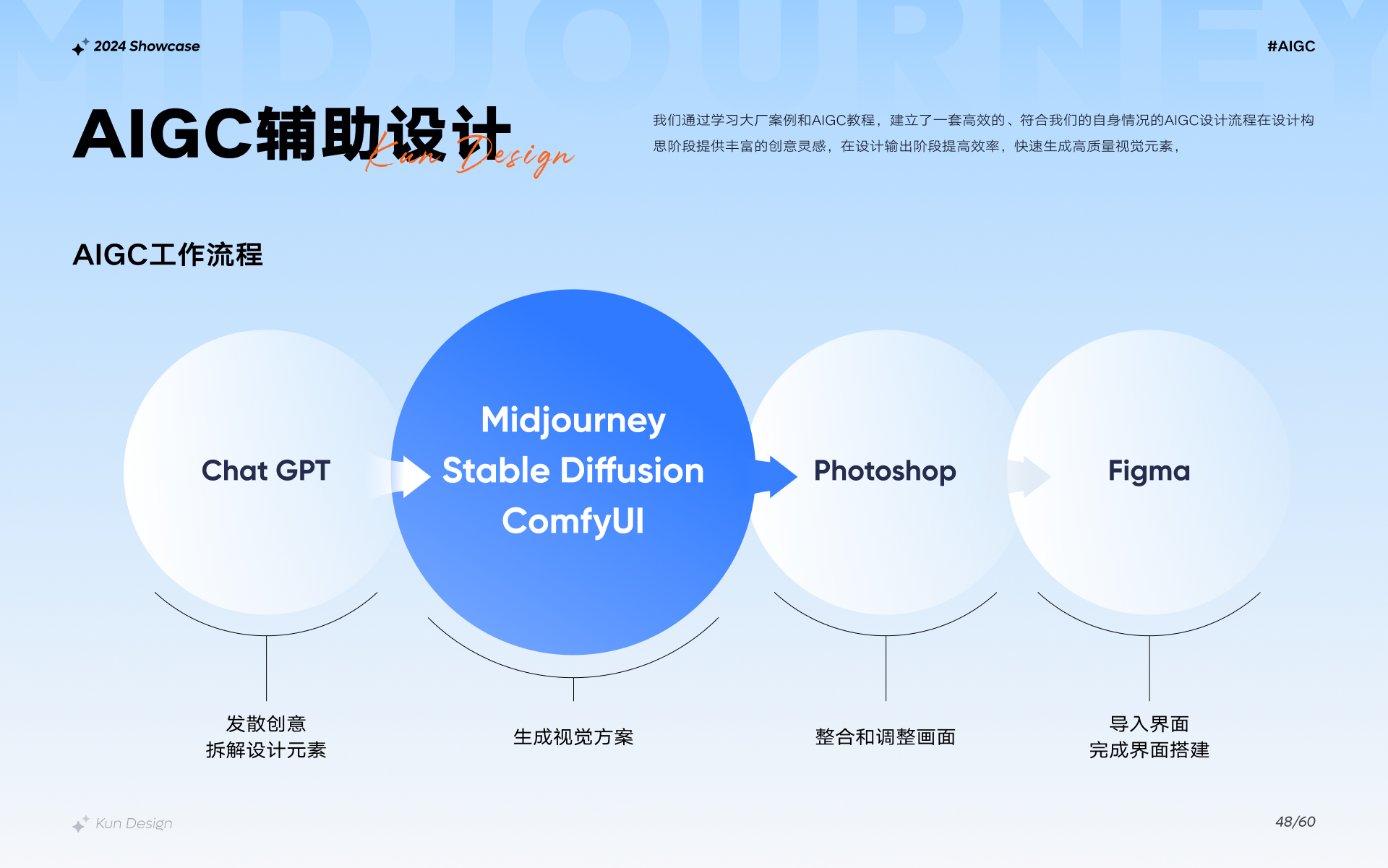 MIDJOURNEY

2024 Showcase

#AIGC

AIGC辅助设计 Kun Design

我们通过学习大厂案例和AIGC教程，建立了一套高效的、符合我们的自身情况的AIGC设计流程在设计构思阶段提供丰富的创意灵感，在设计输出阶段提高效率，快速生成高质量视觉元素，

AIGC工作流程

Chat GPT

Midjourney
Stable Diffusion
ComfyUI

Photoshop

Figma

发散创意
拆解设计元素

生成视觉方案

整合和调整画面

导入界面
完成界面搭建

Kun Design

48/60